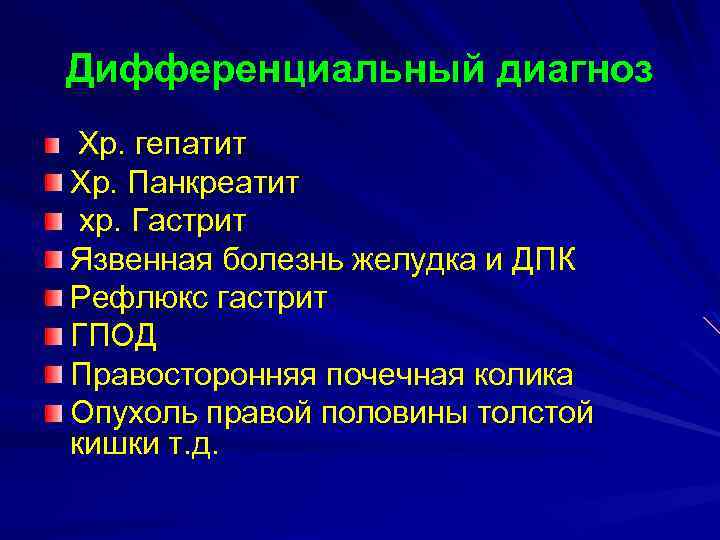 Дифференциальный диагноз

Хр. гепатит
Хр. Панкреатит
хр. Гастрит
Язвенная болезнь желудка и ДПК
Рефлюкс гастрит
ГПОД
Правосторонняя почечная колика
Опухоль правой половины толстой кишки т.д.